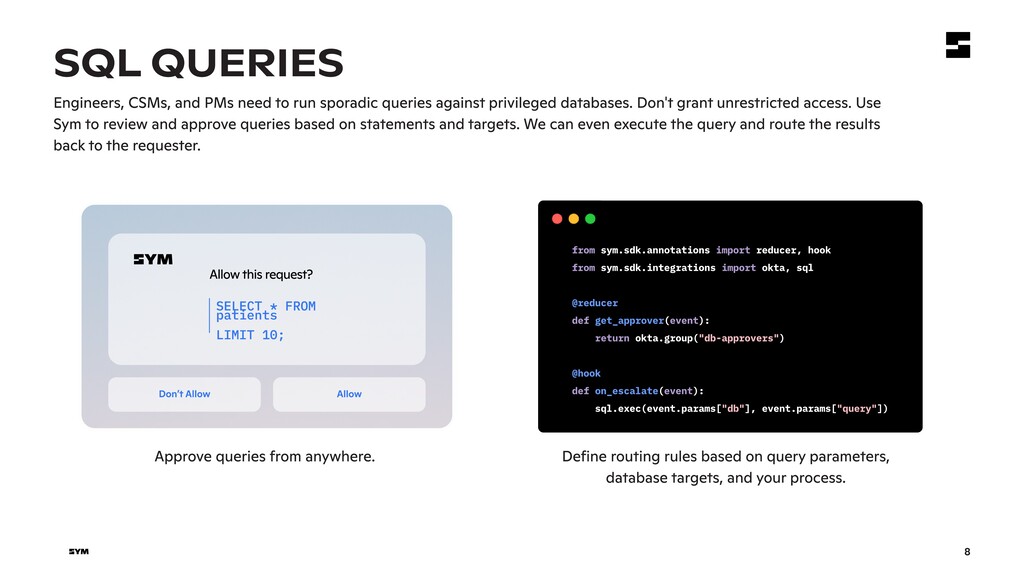 SQL QUERIES

Engineers, CSMs, and PMs need to run sporadic queries against privileged databases. Don't grant unrestricted access. Use Sym to review and approve queries based on statements and targets. We can even execute the query and route the results back to the requester.

SYM

Allow this request?

SELECT * FROM patients
LIMIT 10;

Don't Allow

Allow

Approve queries from anywhere.

from sym.sdk.annotations import reducer, hook
from sym.sdk.integrations import okta, sql

@reducer
def get_approver(event):
    return okta.group("db-approvers")

@hook
def on_escalate(event):
    sql.exec(event.params["db"], event.params["query"])

Define routing rules based on query parameters, database targets, and your process.

SYM

8